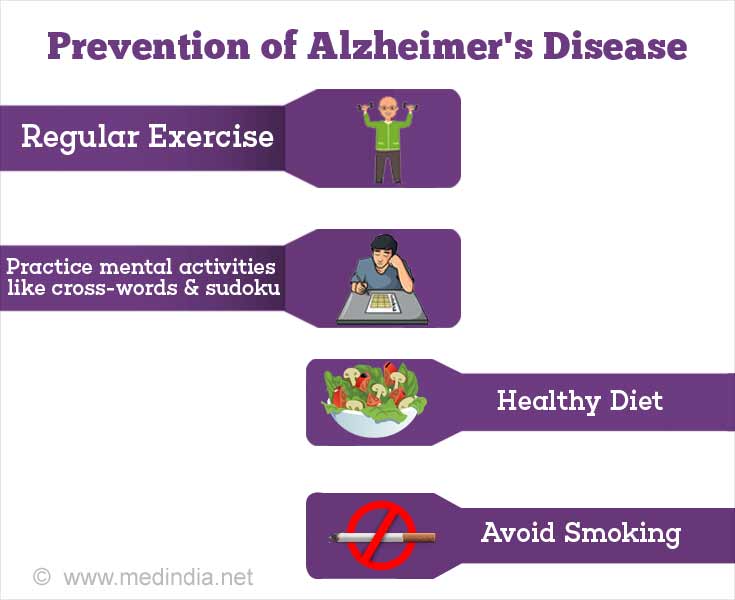 Prevention of Alzheimer's Disease

Regular Exercise

Practice mental activities like cross-words & sudoku

Healthy Diet

Avoid Smoking

© www.medindia.net